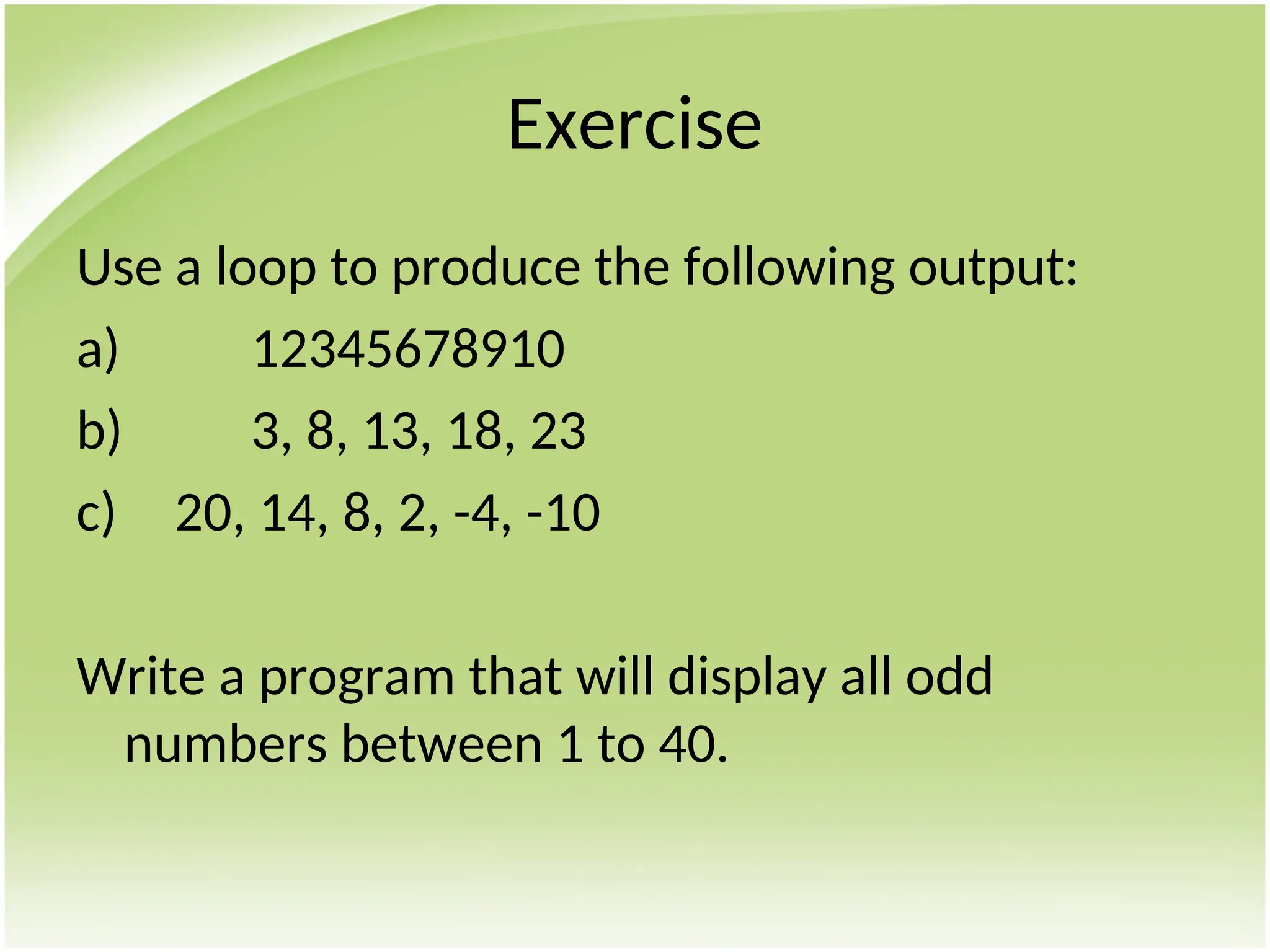 Exercise

Use a loop to produce the following output:

a) 12345678910

b) 3, 8, 13, 18, 23

c) 20, 14, 8, 2, -4, -10

Write a program that will display all odd numbers between 1 to 40.